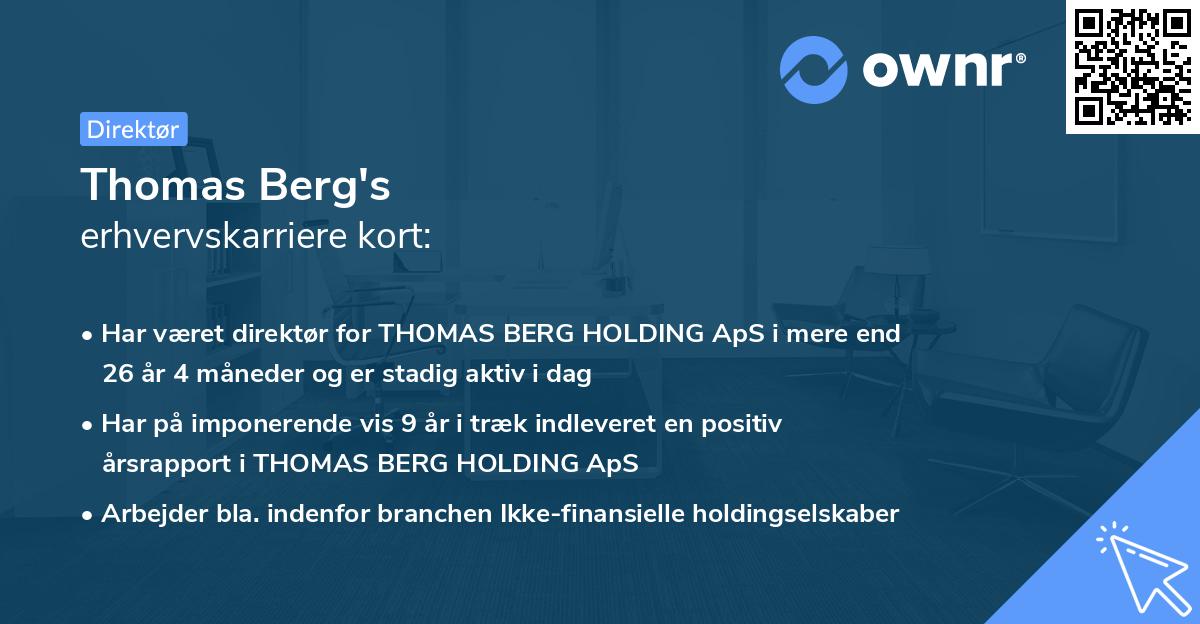 ownr®

Direktør

Thomas Berg's
erhvervskarriere kort:

• Har været direktør for THOMAS BERG HOLDING ApS i mere end 26 år 4 måneder og er stadig aktiv i dag

• Har på imponerende vis 9 år i træk indleveret en positiv årsrapport i THOMAS BERG HOLDING ApS

• Arbejder bla. indenfor branchen Ikke-finansielle holdingselskaber